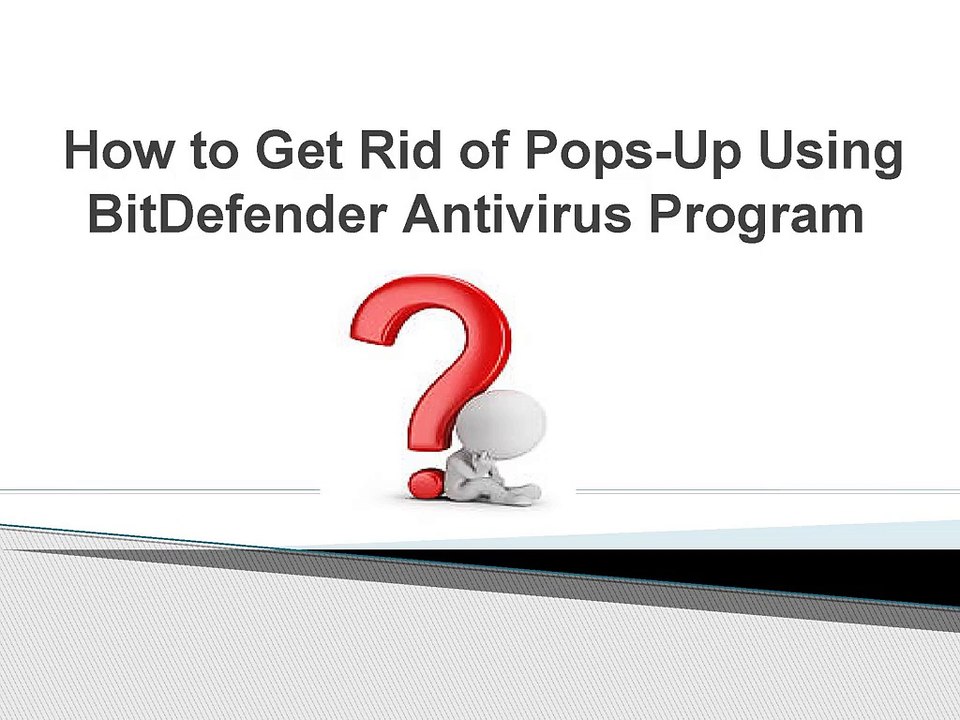 How to Get Rid of Pops-Up Using BitDefender Antivirus Program